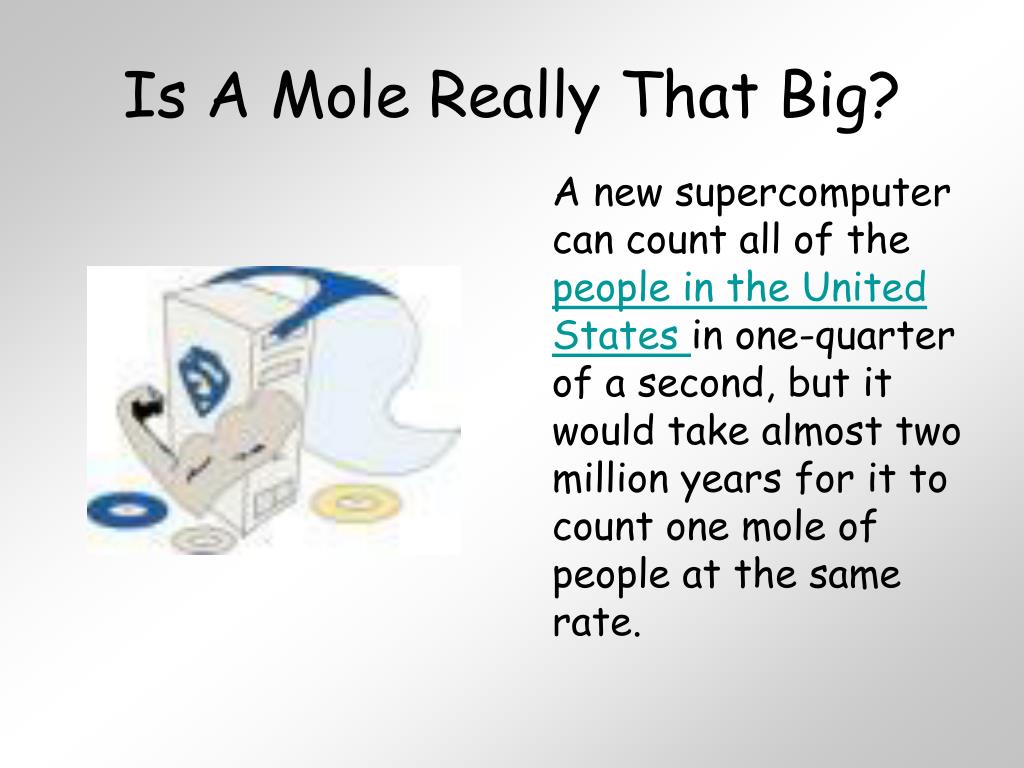 Is A Mole Really That Big?

A new supercomputer can count all of the people in the United States in one-quarter of a second, but it would take almost two million years for it to count one mole of people at the same rate.